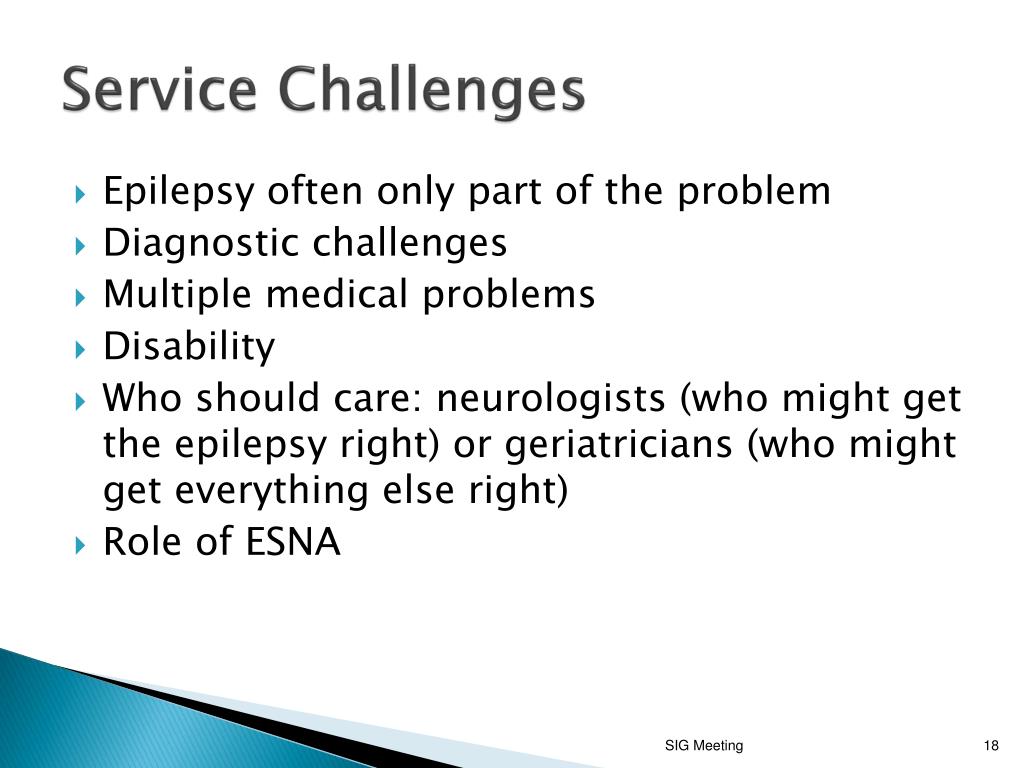 Service Challenges

Epilepsy often only part of the problem
Diagnostic challenges
Multiple medical problems
Disability
Who should care: neurologists (who might get the epilepsy right) or geriatricians (who might get everything else right)
Role of ESNA

SIG Meeting

18